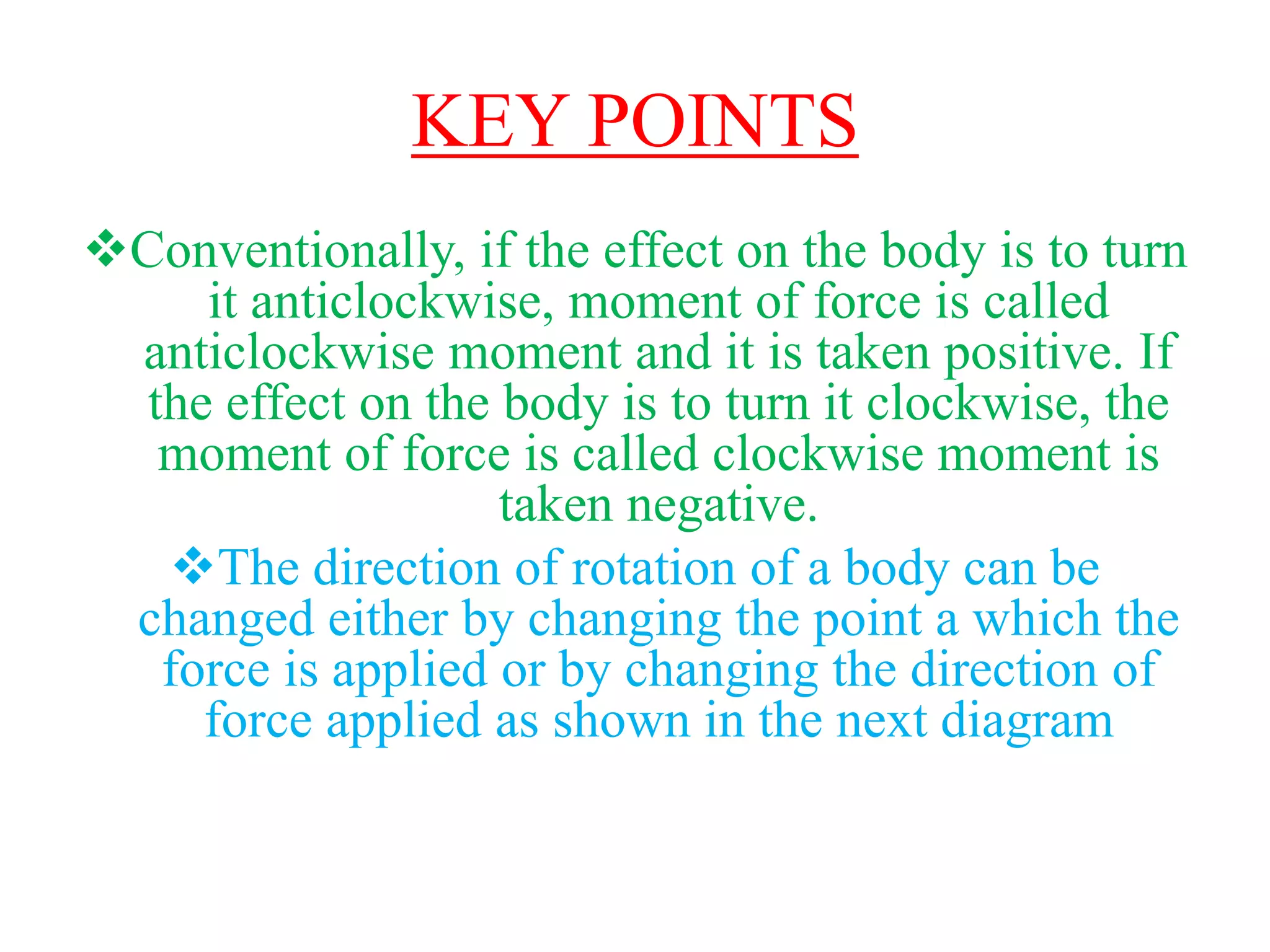 KEY POINTS

❖Conventionally, if the effect on the body is to turn it anticlockwise, moment of force is called anticlockwise moment and it is taken positive. If the effect on the body is to turn it clockwise, the moment of force is called clockwise moment is taken negative.

❖The direction of rotation of a body can be changed either by changing the point a which the force is applied or by changing the direction of force applied as shown in the next diagram